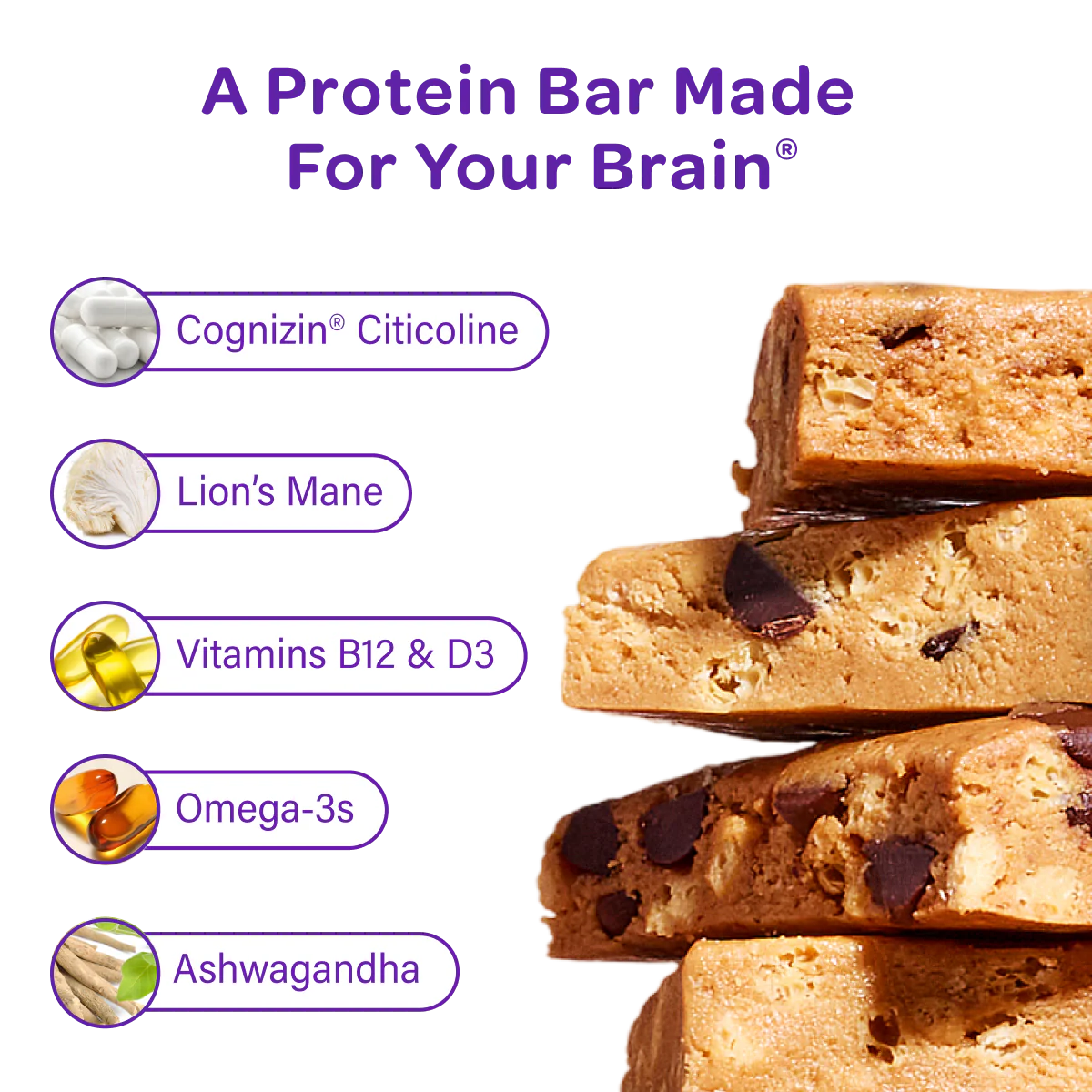 A Protein Bar Made For Your Brain®

Cognizin® Citicoline

Lion's Mane

Vitamins B12 & D3

Omega-3s

Ashwagandha